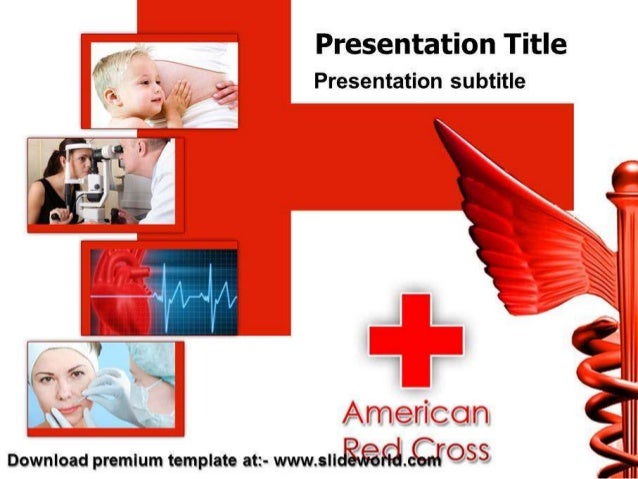 Presentation Title

Presentation subtitle

American Red Cross

Download premium template at:- www.slideworld.com